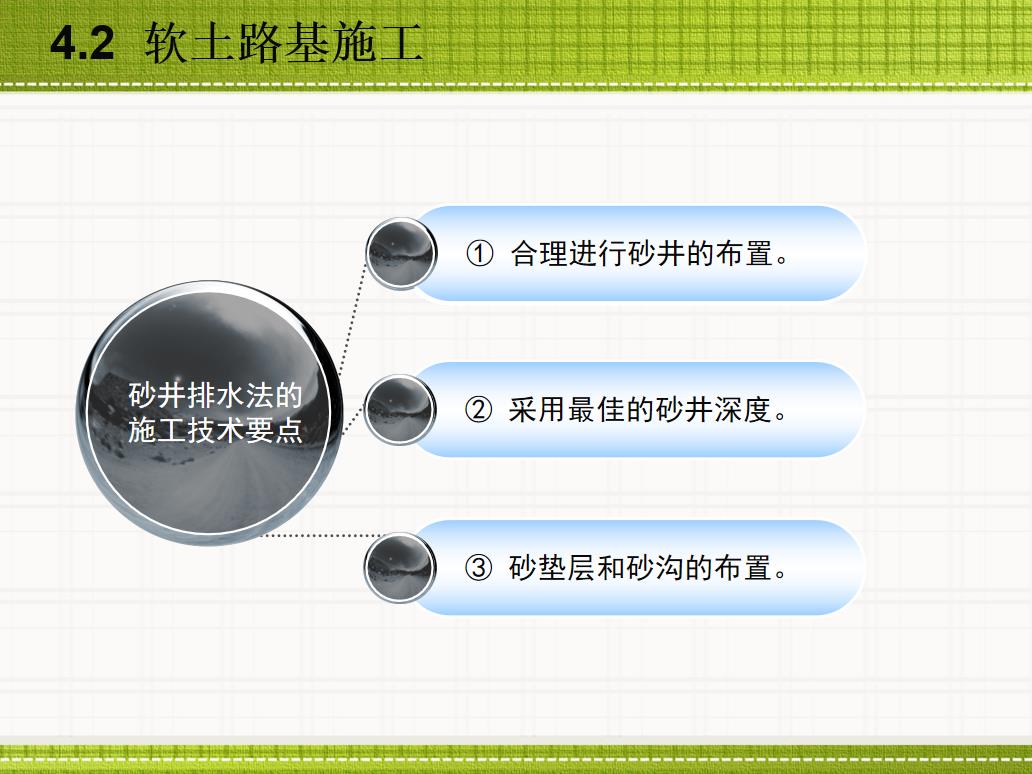 4.2 软土路基施工

砂井排水法的施工技术要点

① 合理进行砂井的布置。

② 采用最佳的砂井深度。

③ 砂垫层和砂沟的布置。